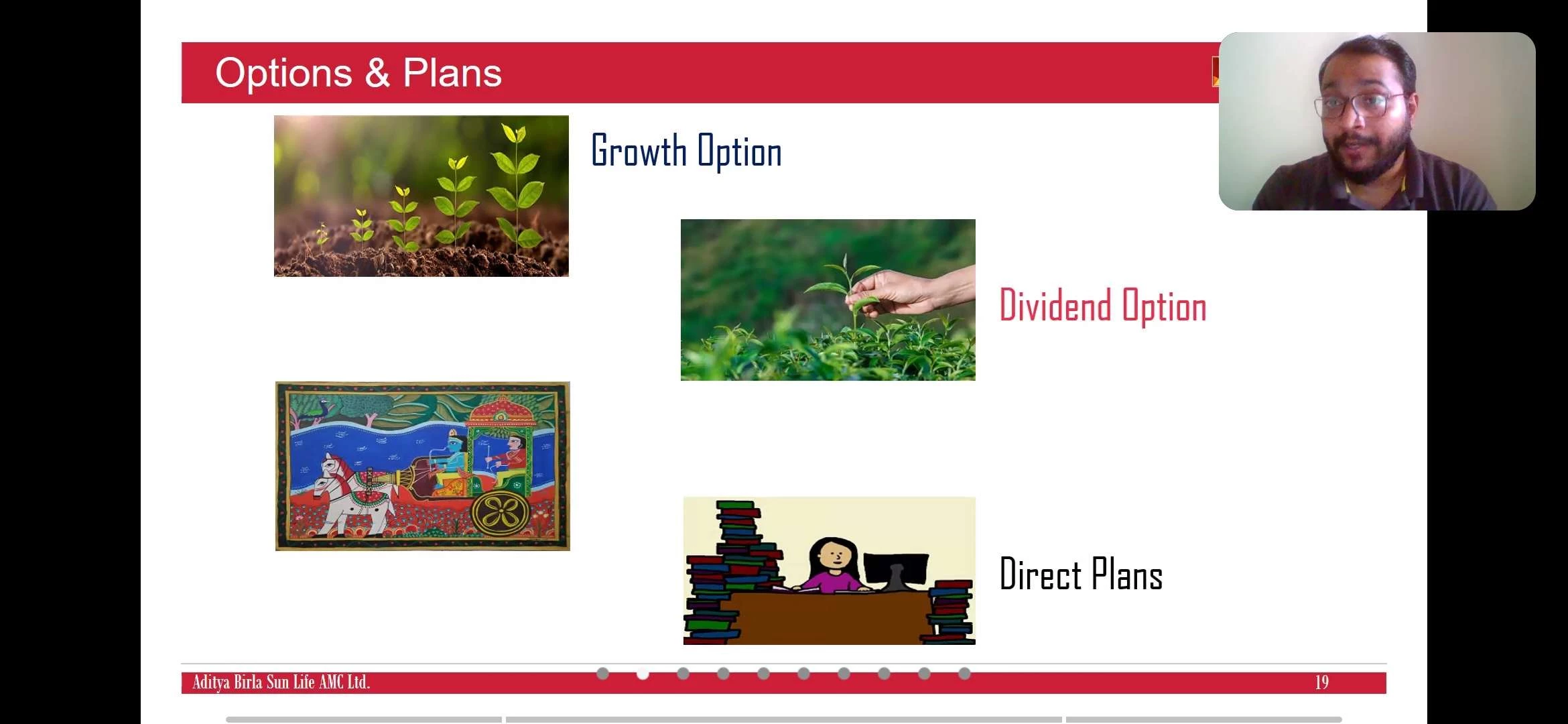 Options & Plans

Growth Option

Dividend Option

Direct Plans

Aditya Birla Sun Life AMC Ltd.

19